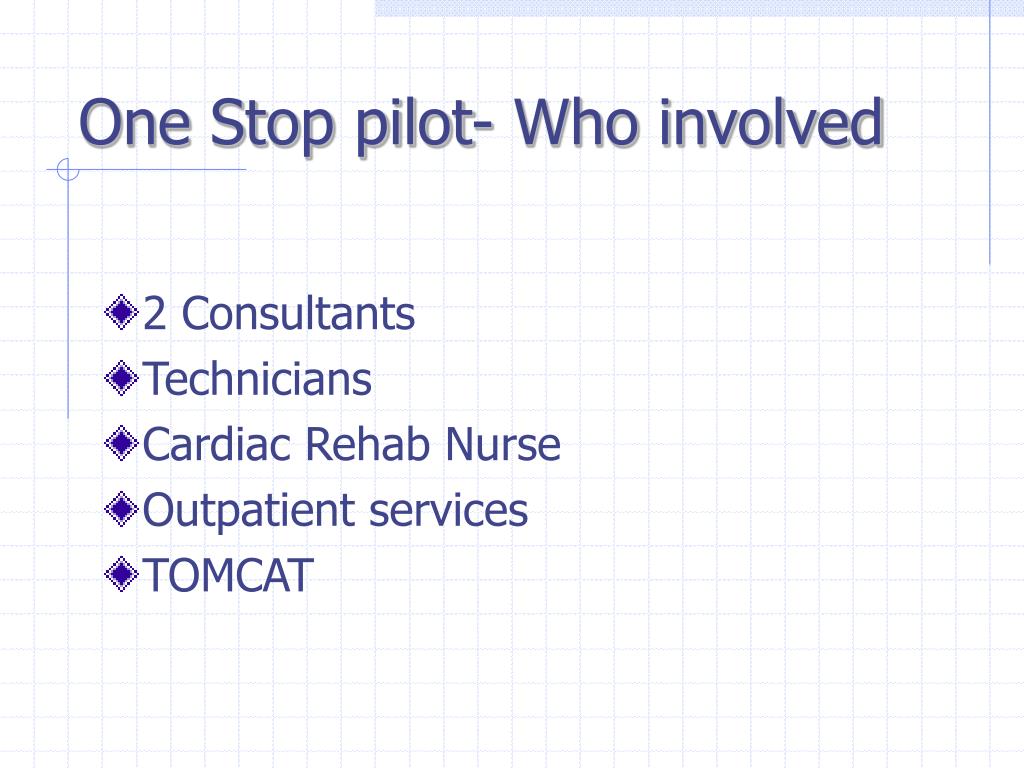 One Stop pilot- Who involved

2 Consultants
Technicians
Cardiac Rehab Nurse
Outpatient services
TOMCAT